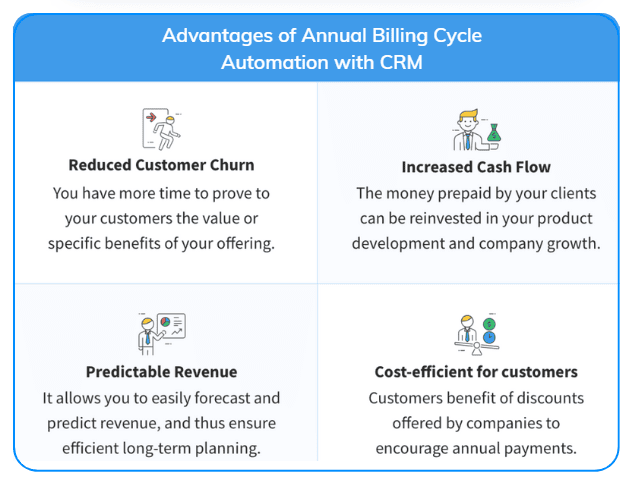 Advantages of Annual Billing Cycle Automation with CRM

Reduced Customer Churn
You have more time to prove to your customers the value or specific benefits of your offering.

Increased Cash Flow
The money prepaid by your clients can be reinvested in your product development and company growth.

Predictable Revenue
It allows you to easily forecast and predict revenue, and thus ensure efficient long-term planning.

Cost-efficient for customers
Customers benefit of discounts offered by companies to encourage annual payments.